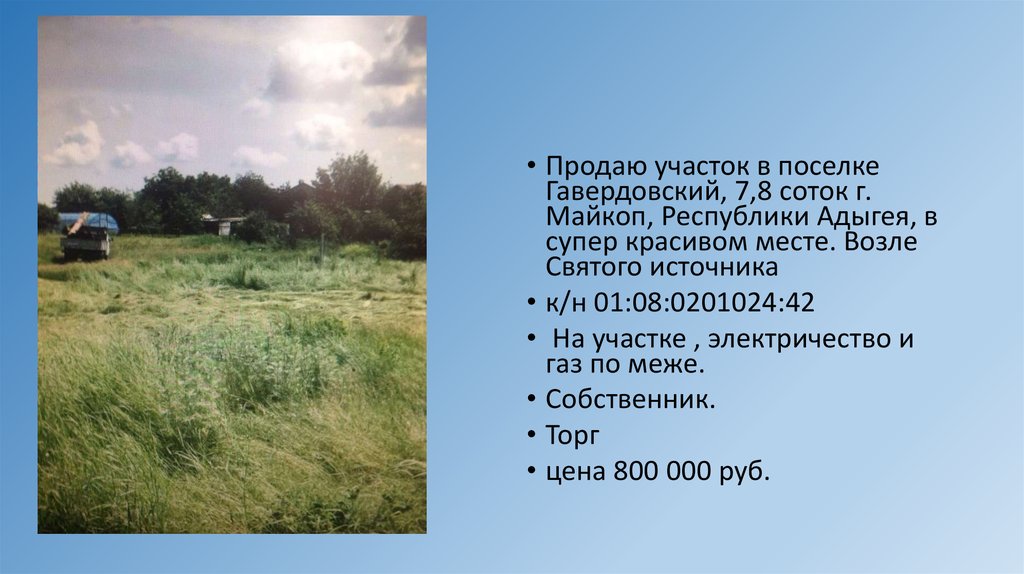 • Продаю участок в поселке Гавердовский, 7,8 соток г. Майкоп, Республики Адыгея, в супер красивом месте. Возле Святого источника

• к/н 01:08:0201024:42

• На участке , электричество и газ по меже.

• Собственник.

• Торг

• цена 800 000 руб.